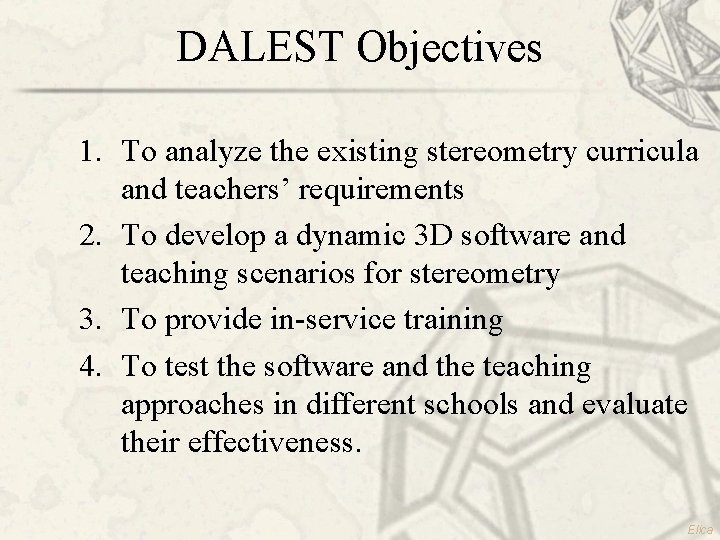 DALEST Objectives

1. To analyze the existing stereometry curricula and teachers’ requirements
2. To develop a dynamic 3D software and teaching scenarios for stereometry
3. To provide in-service training
4. To test the software and the teaching approaches in different schools and evaluate their effectiveness.

Elica